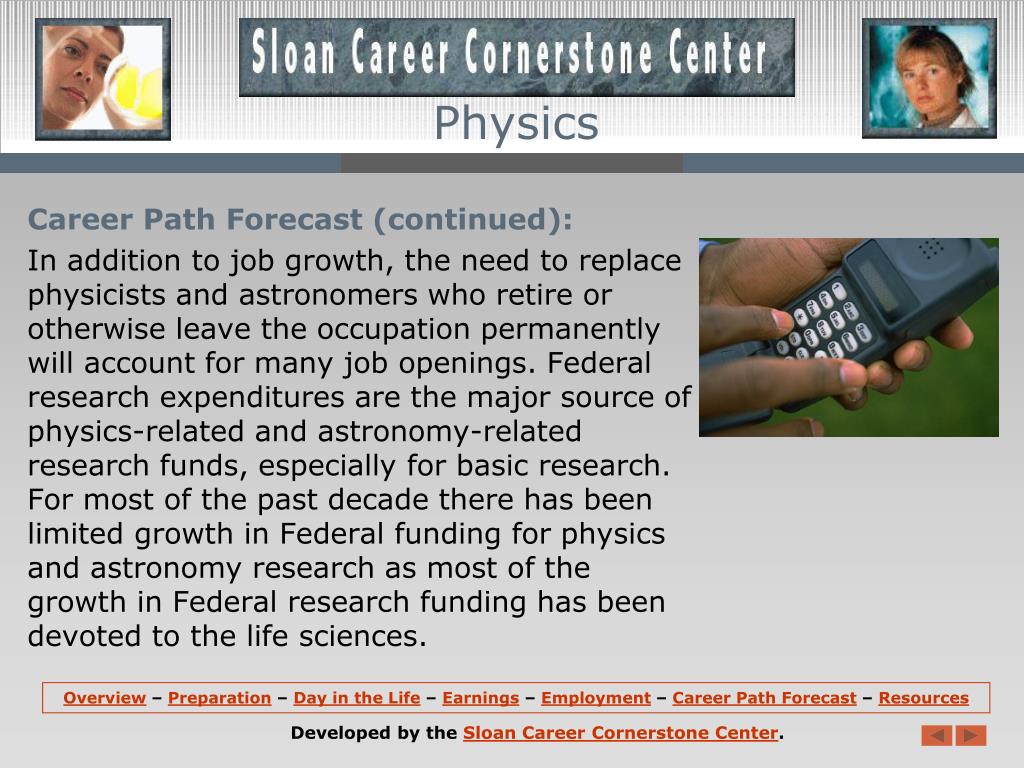 Sloan Career Cornerstone Center

Physics

Career Path Forecast (continued):

In addition to job growth, the need to replace physicists and astronomers who retire or otherwise leave the occupation permanently will account for many job openings. Federal research expenditures are the major source of physics-related and astronomy-related research funds, especially for basic research. For most of the past decade there has been limited growth in Federal funding for physics and astronomy research as most of the growth in Federal research funding has been devoted to the life sciences.

Overview – Preparation – Day in the Life – Earnings – Employment – Career Path Forecast – Resources

Developed by the Sloan Career Cornerstone Center.